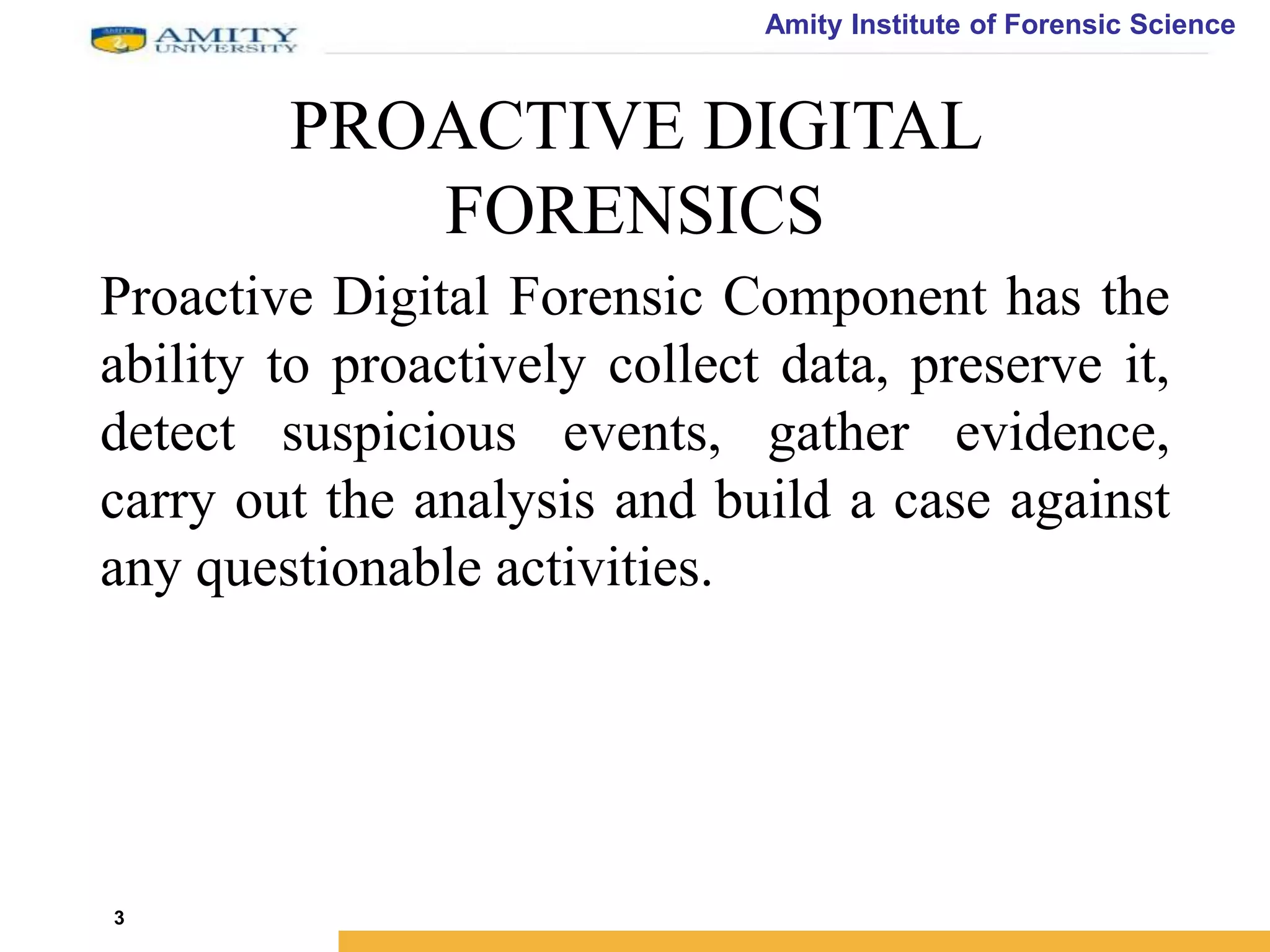 AMITY UNIVERSITY

Amity Institute of Forensic Science

PROACTIVE DIGITAL FORENSICS

Proactive Digital Forensic Component has the ability to proactively collect data, preserve it, detect suspicious events, gather evidence, carry out the analysis and build a case against any questionable activities.

3